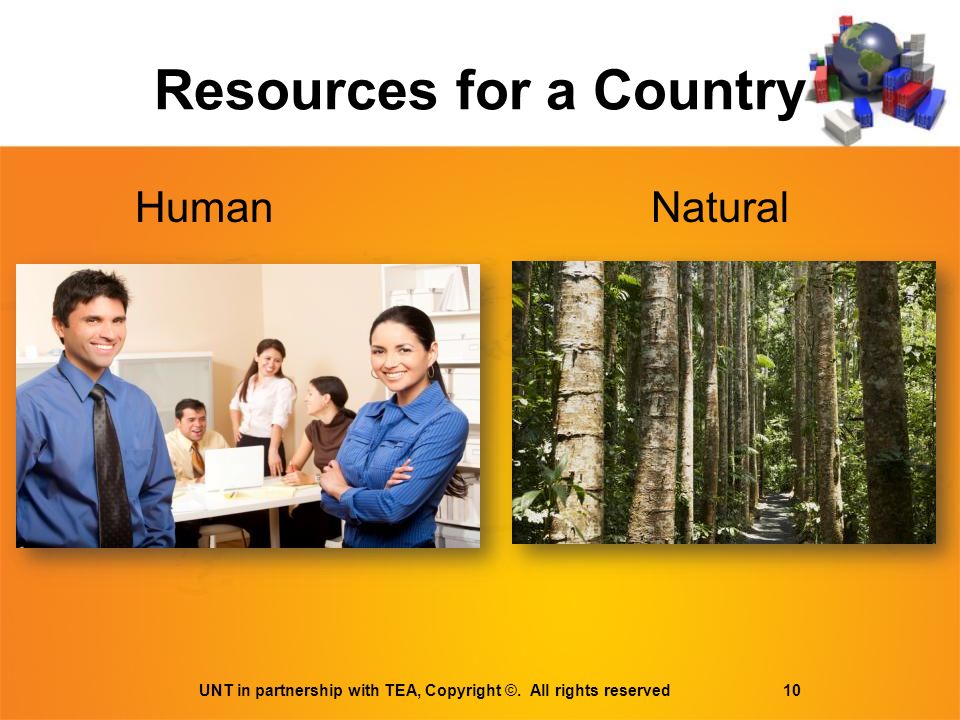 Resources for a Country

Human

Natural

UNT in partnership with TEA, Copyright ©. All rights reserved

10